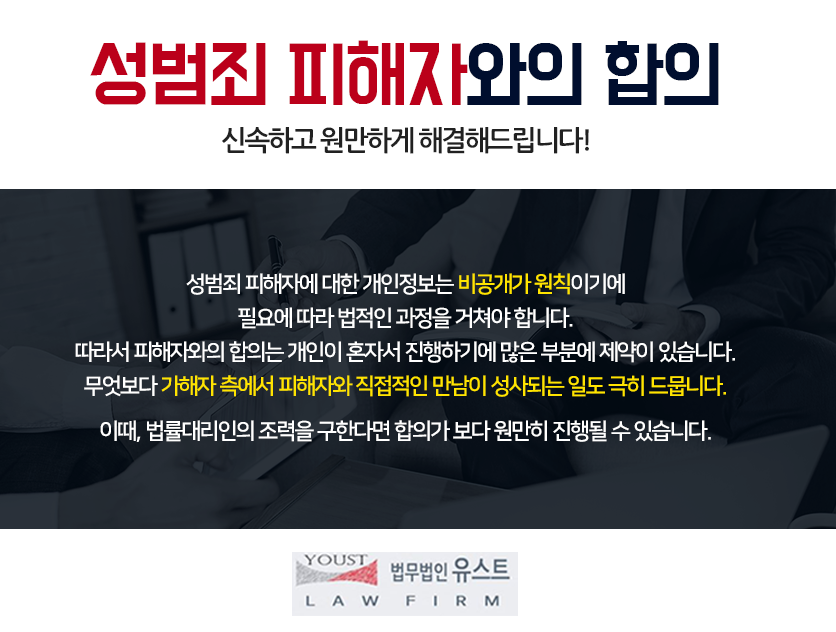 성범죄 피해자와의 합의

신속하고 원만하게 해결해드립니다!

성범죄 피해자에 대한 개인정보는 비공개가 원칙이기에 필요에 따라 법적인 과정을 거쳐야 합니다.
따라서 피해자와의 합의는 개인이 혼자서 진행하기에 많은 부분에 제약이 있습니다.
무엇보다 가해자 측에서 피해자와 직접적인 만남이 성사되는 일도 극히 드뭅니다.

이때, 법률대리인의 조력을 구한다면 합의가 보다 원만히 진행될 수 있습니다.

YOUST 법무법인 유스트
LAW FIRM